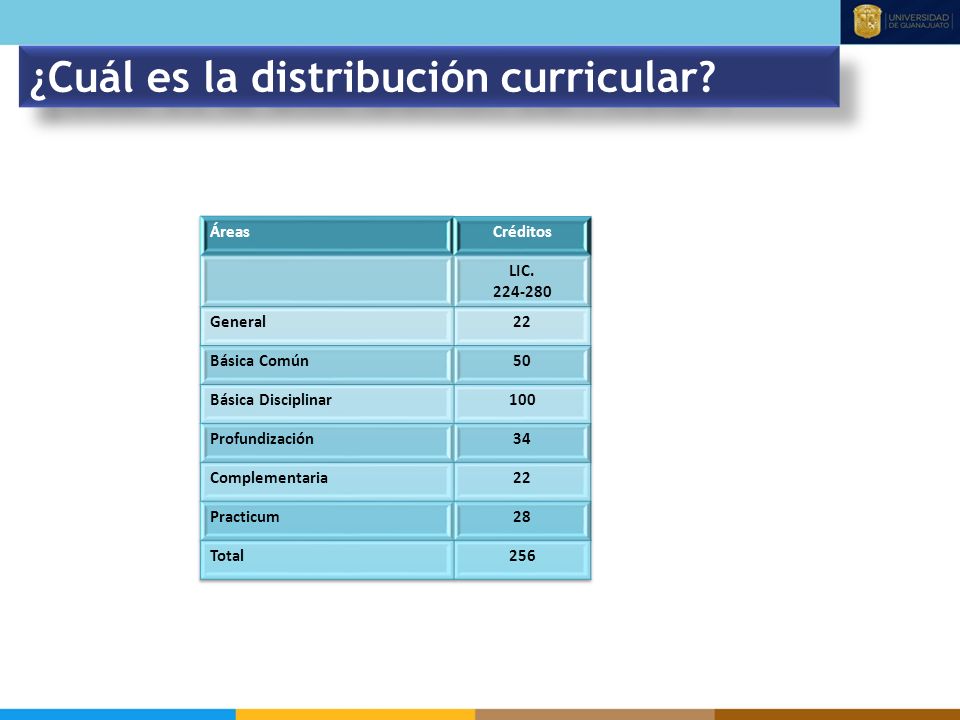 UNIVERSIDAD DE GUANAJUATO

¿Cuál es la distribución curricular?

| Áreas | Créditos |
|---|---|
| | LIC. 224-280 |
| General | 22 |
| Básica Común | 50 |
| Básica Disciplinar | 100 |
| Profundización | 34 |
| Complementaria | 22 |
| Practicum | 28 |
| Total | 256 |